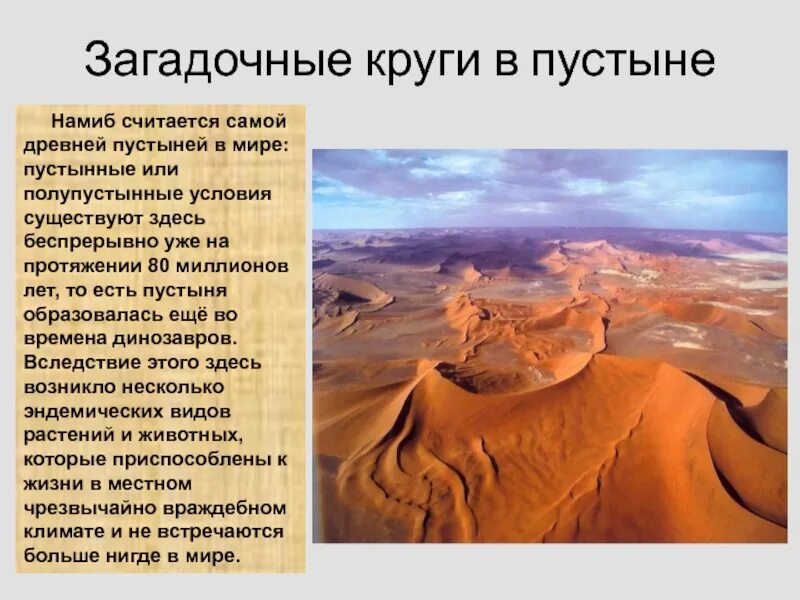 Загадочные круги в пустыне

Намиб считается самой древней пустыней в мире: пустынные или полупустынные условия существуют здесь беспрерывно уже на протяжении 80 миллионов лет, то есть пустыня образовалась ещё во времена динозавров. Вследствие этого здесь возникло несколько эндемических видов растений и животных, которые приспособлены к жизни в местном чрезвычайно враждебном климате и не встречаются больше нигде в мире.